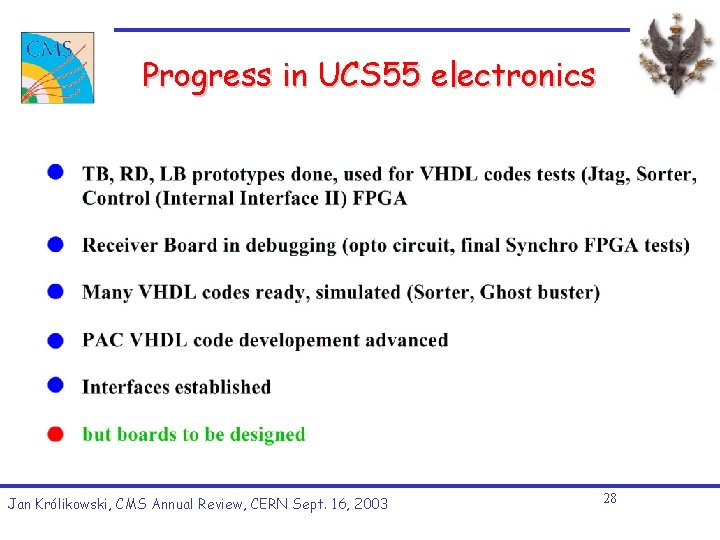 CMS

Progress in UCS55 electronics

• TB, RD, LB prototypes done, used for VHDL codes tests (Jtag, Sorter, Control (Internal Interface II) FPGA

• Receiver Board in debugging (opto circuit, final Synchro FPGA tests)

• Many VHDL codes ready, simulated (Sorter, Ghost buster)

• PAC VHDL code developement advanced

• Interfaces established

• but boards to be designed

Jan Królikowski, CMS Annual Review, CERN Sept. 16, 2003

28